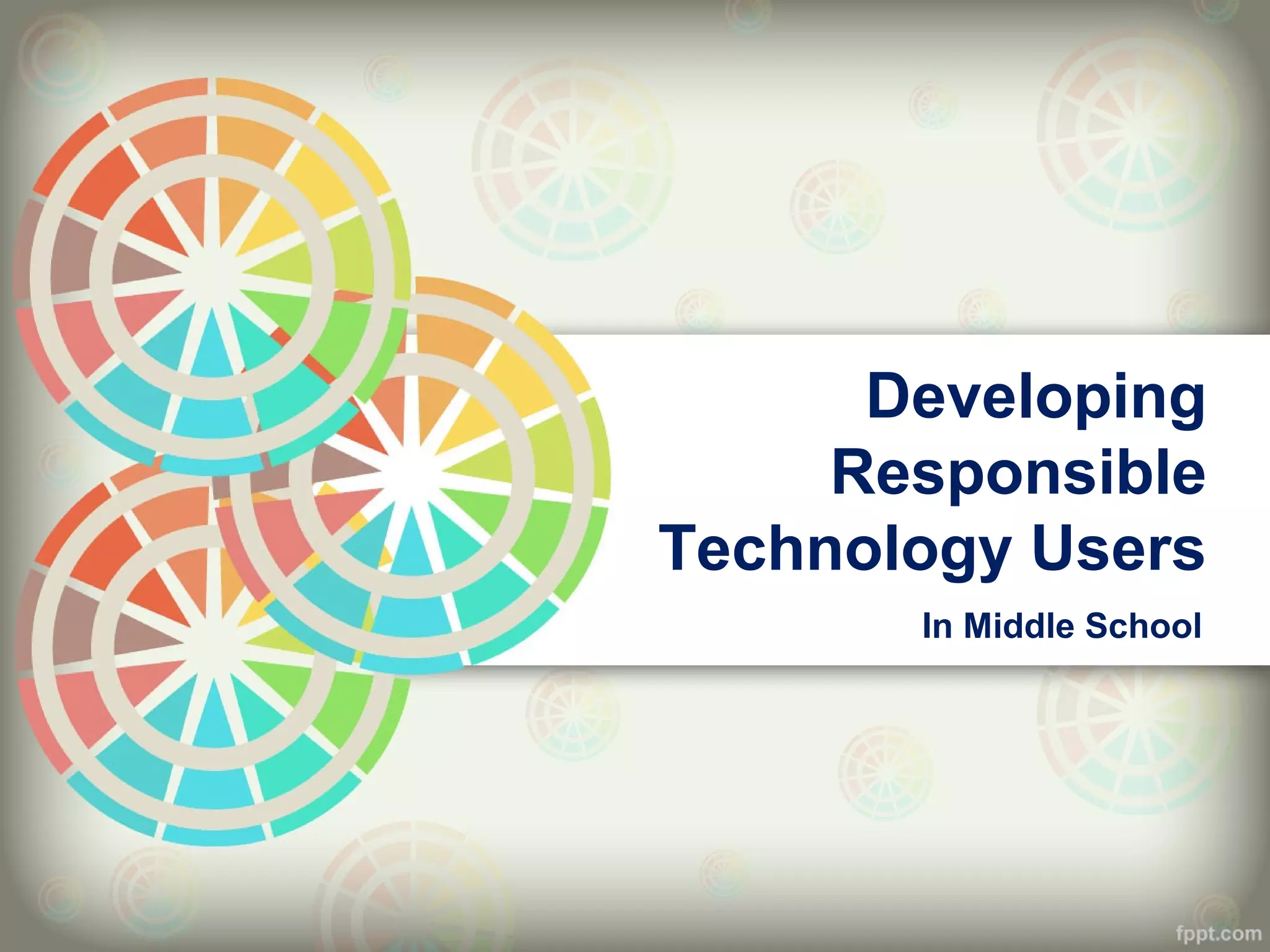 Developing Responsible Technology Users

In Middle School

fppt.com